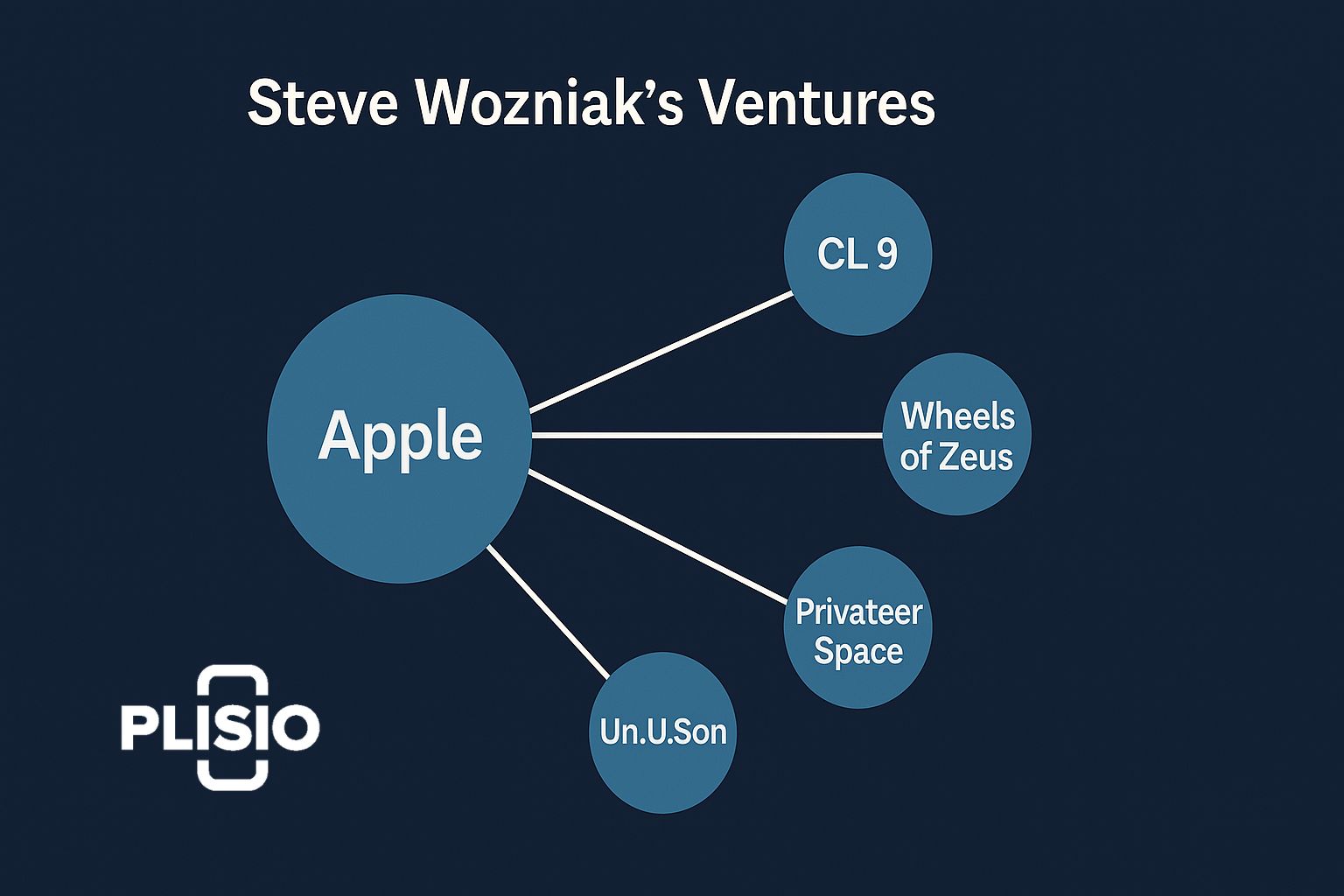 Steve Wozniak's Ventures

Apple

CL 9

Wheels of Zeus

Privateer Space

Un.U.Son

PLISIO